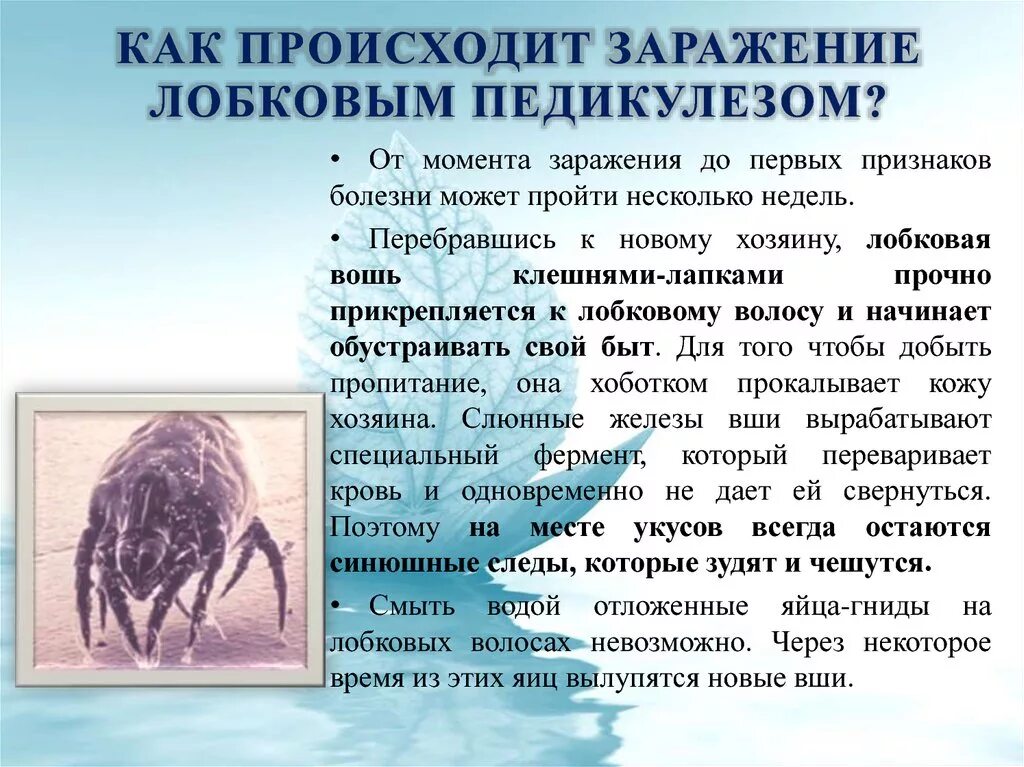 КАК ПРОИСХОДИТ ЗАРАЖЕНИЕ ЛОБКОВЫМ ПЕДИКУЛЕЗОМ?

• От момента заражения до первых признаков болезни может пройти несколько недель.

• Перебравшись к новому хозяину, лобковая вошь клешнями-лапками прочно прикрепляется к лобковому волосу и начинает обустраивать свой быт. Для того чтобы добыть пропитание, она хоботком прокалывает кожу хозяина. Слюнные железы вши вырабатывают специальный фермент, который переваривает кровь и одновременно не дает ей свернуться. Поэтому на месте укусов всегда остаются синюшные следы, которые зудят и чешутся.

• Смыть водой отложенные яйца-гниды на лобковых волосах невозможно. Через некоторое время из этих яиц вылупятся новые вши.